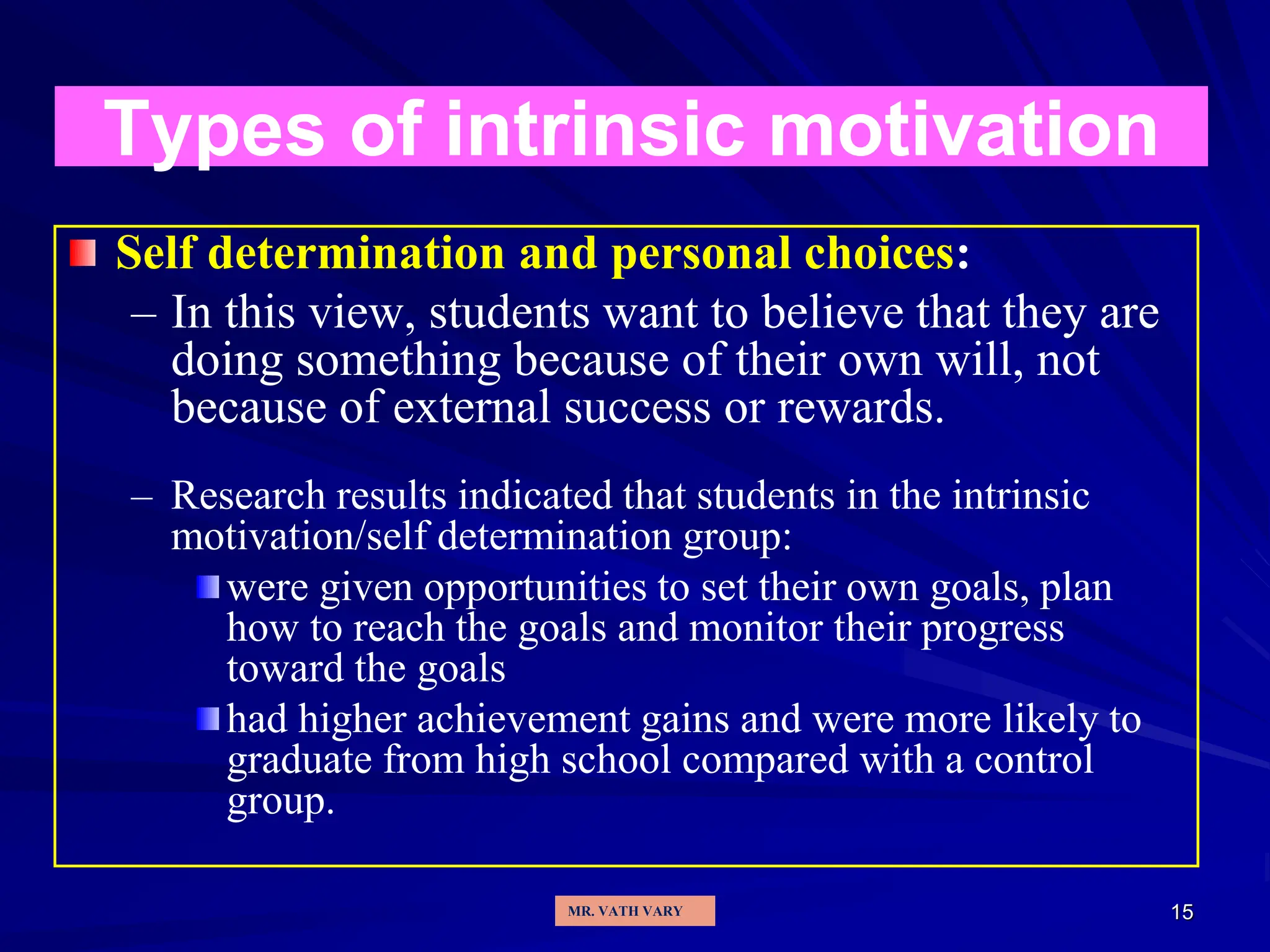 Types of intrinsic motivation

Self determination and personal choices:

– In this view, students want to believe that they are doing something because of their own will, not because of external success or rewards.

– Research results indicated that students in the intrinsic motivation/self determination group:

were given opportunities to set their own goals, plan how to reach the goals and monitor their progress toward the goals

had higher achievement gains and were more likely to graduate from high school compared with a control group.

MR. VATH VARY

15